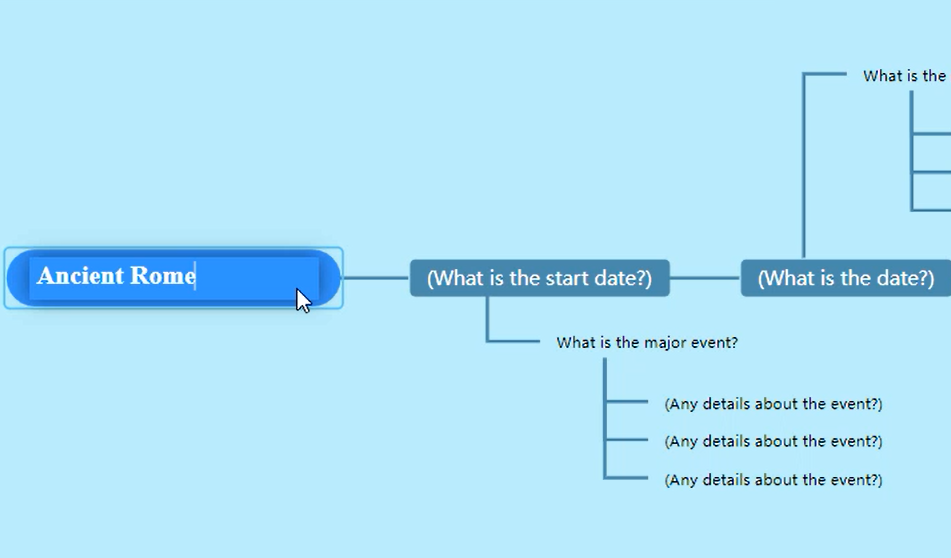 What is the

Ancient Rome

(What is the start date?)

(What is the date?)

What is the major event?

(Any details about the event?)

(Any details about the event?)

(Any details about the event?)